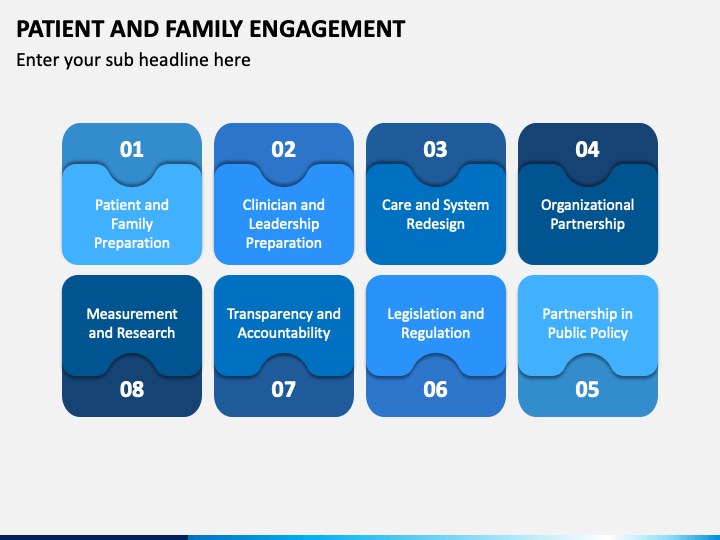 PATIENT AND FAMILY ENGAGEMENT

Enter your sub headline here

01
Patient and Family Preparation

02
Clinician and Leadership Preparation

03
Care and System Redesign

04
Organizational Partnership

Measurement and Research
08

Transparency and Accountability
07

Legislation and Regulation
06

Partnership in Public Policy
05